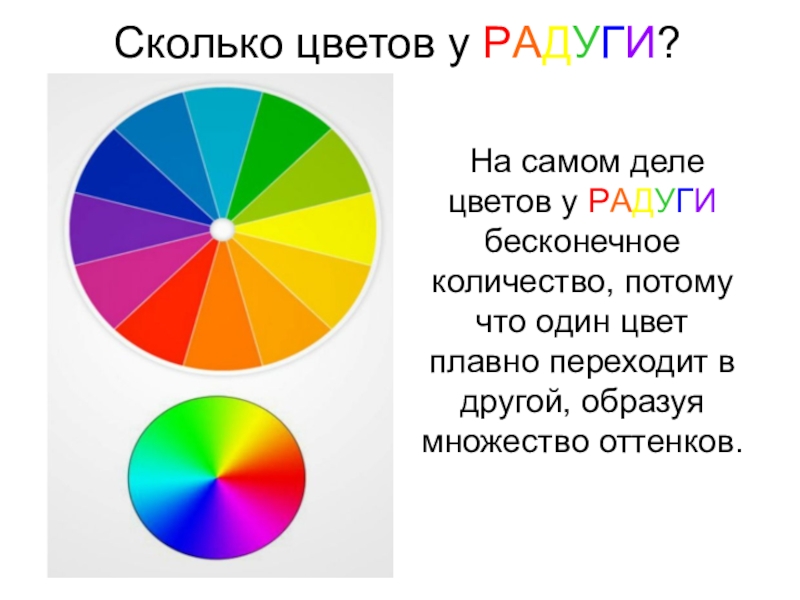 Сколько цветов у РАДУГИ?

На самом деле цветов у РАДУГИ бесконечное количество, потому что один цвет плавно переходит в другой, образуя множество оттенков.